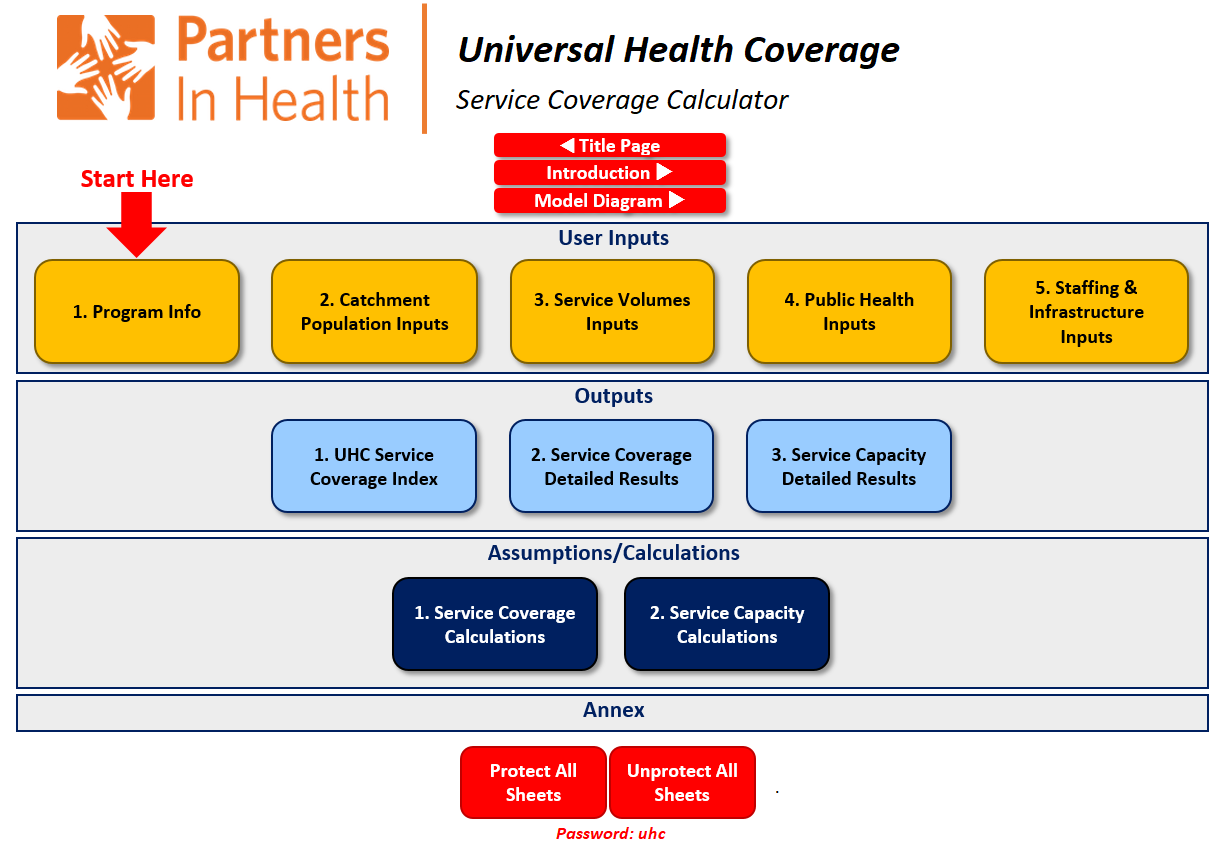 Partners In Health

Universal Health Coverage

Service Coverage Calculator

◀ Title Page

Introduction ▶

Model Diagram ▶

Start Here

User Inputs

1. Program Info

2. Catchment Population Inputs

3. Service Volumes Inputs

4. Public Health Inputs

5. Staffing & Infrastructure Inputs

Outputs

1. UHC Service Coverage Index

2. Service Coverage Detailed Results

3. Service Capacity Detailed Results

Assumptions/Calculations

1. Service Coverage Calculations

2. Service Capacity Calculations

Annex

Protect All Sheets

Unprotect All Sheets

Password: uhc